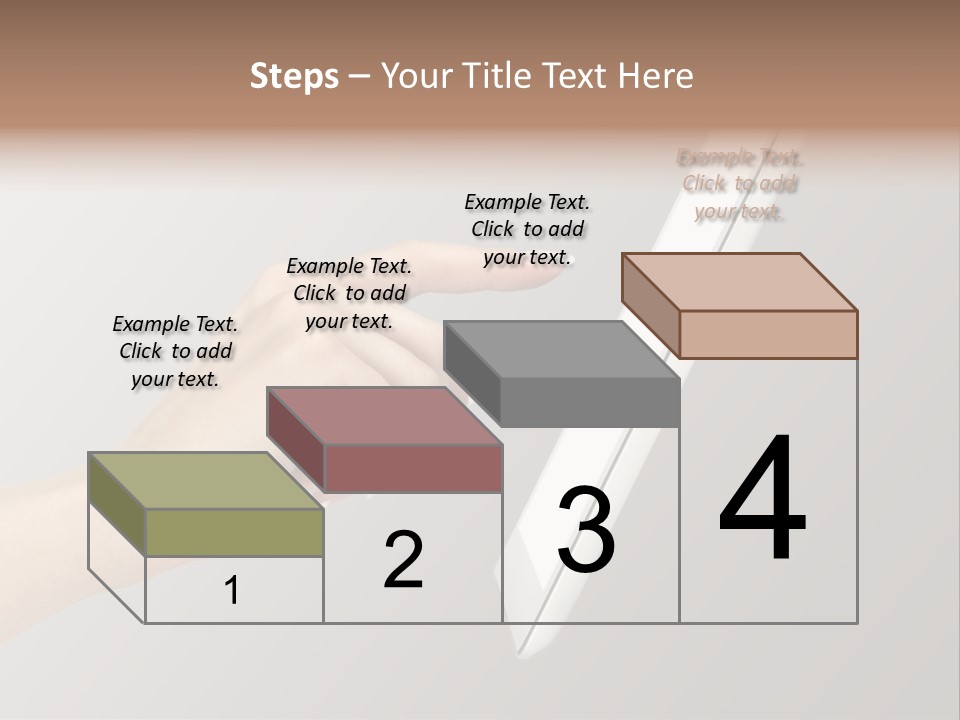 Steps – Your Title Text Here

Example Text. Click to add your text.

Example Text. Click to add your text.

Example Text. Click to add your text.

Example Text. Click to add your text.

1

2

3

4